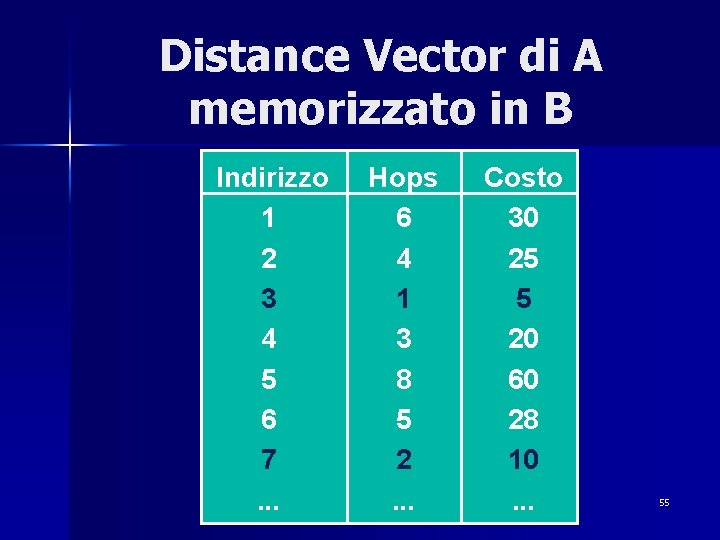 Distance Vector di A memorizzato in B

| Indirizzo | Hops | Costo |
|---|---|---|
| 1 | 6 | 30 |
| 2 | 4 | 25 |
| 3 | 1 | 5 |
| 4 | 3 | 20 |
| 5 | 8 | 60 |
| 6 | 5 | 28 |
| 7 | 2 | 10 |
| ... | ... | ... |

55